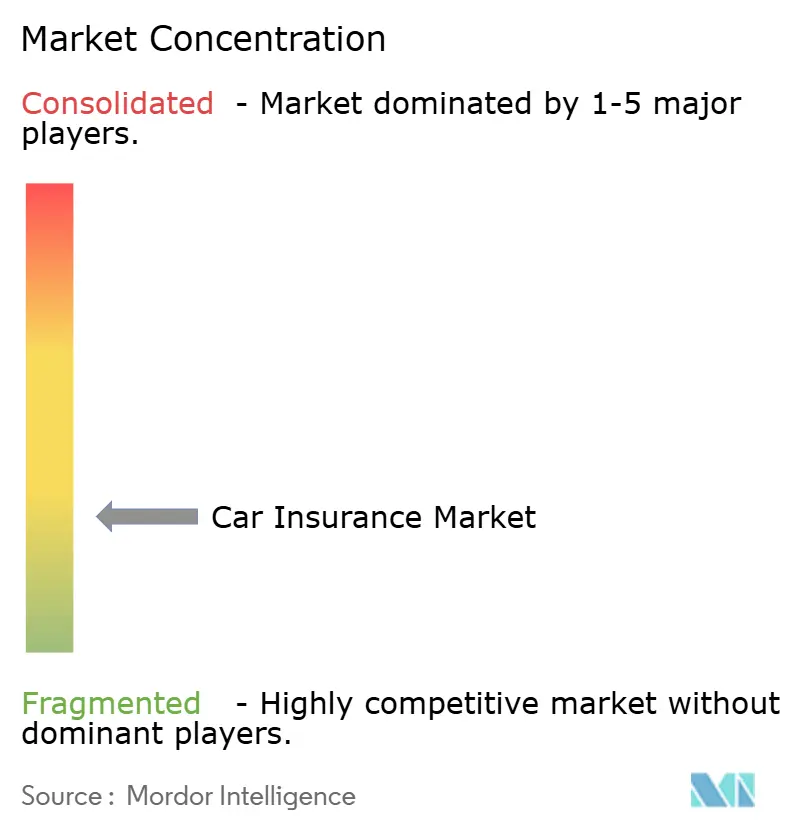 Market Concentration

Consolidated - Market dominated by 1-5 major players.

Car Insurance Market

Fragmented - Highly competitive market without dominant players.

Source : Mordor Intelligence